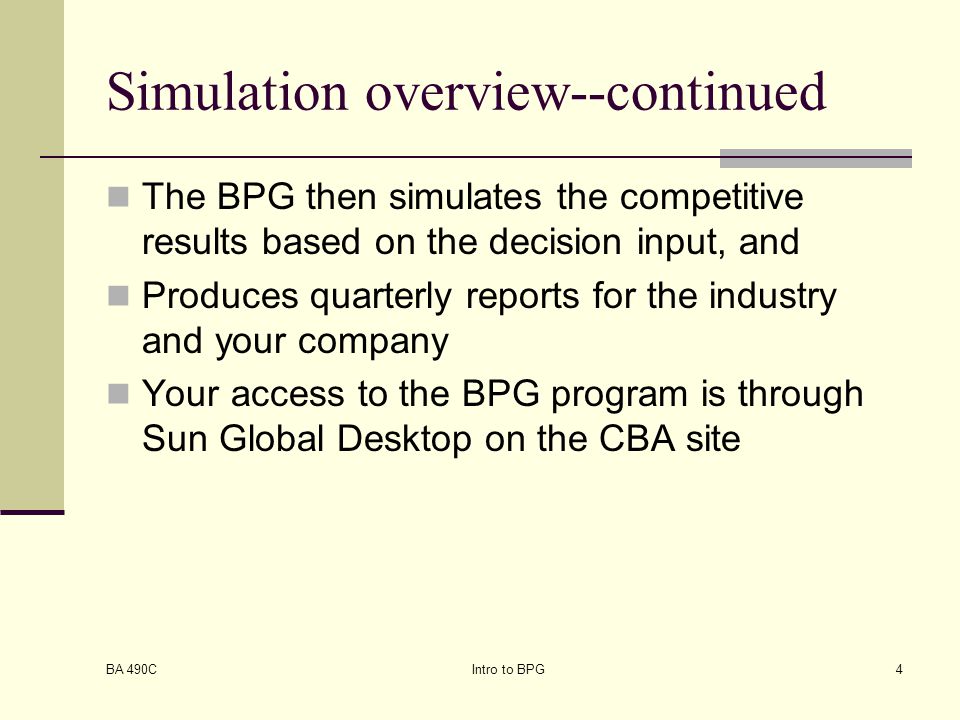 Simulation overview--continued

The BPG then simulates the competitive results based on the decision input, and

Produces quarterly reports for the industry and your company

Your access to the BPG program is through Sun Global Desktop on the CBA site

BA 490C

Intro to BPG

4